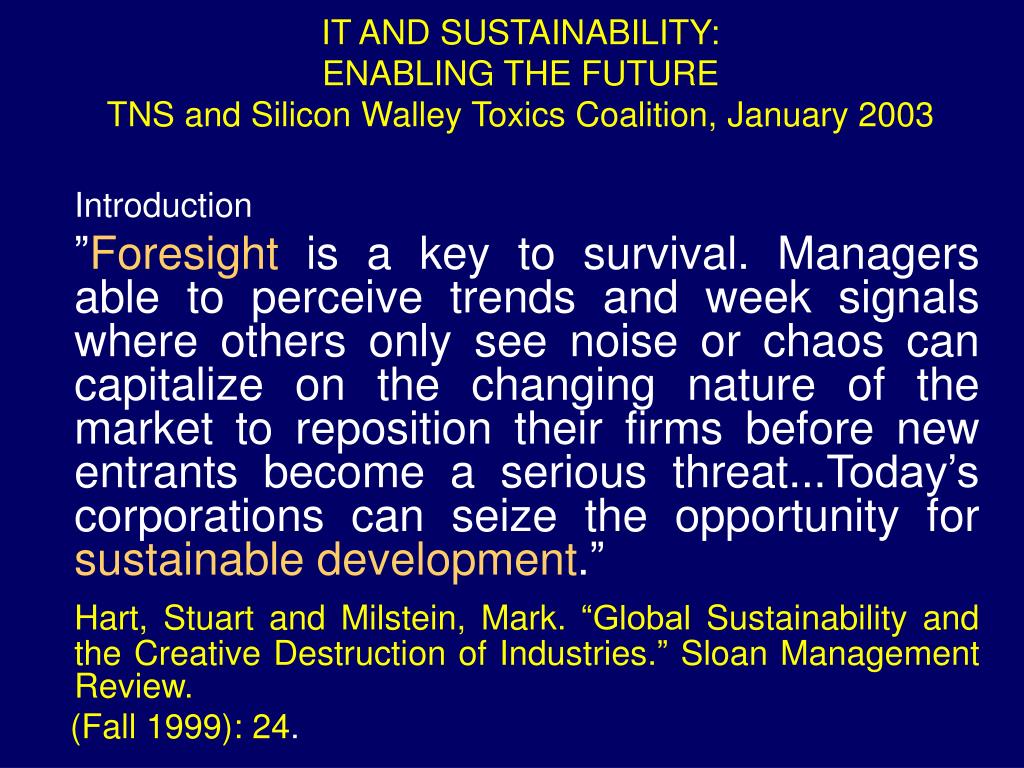 IT AND SUSTAINABILITY:
ENABLING THE FUTURE
TNS and Silicon Walley Toxics Coalition, January 2003

Introduction

”Foresight is a key to survival. Managers able to perceive trends and week signals where others only see noise or chaos can capitalize on the changing nature of the market to reposition their firms before new entrants become a serious threat...Today’s corporations can seize the opportunity for sustainable development.”

Hart, Stuart and Milstein, Mark. “Global Sustainability and the Creative Destruction of Industries.” Sloan Management Review.

(Fall 1999): 24.